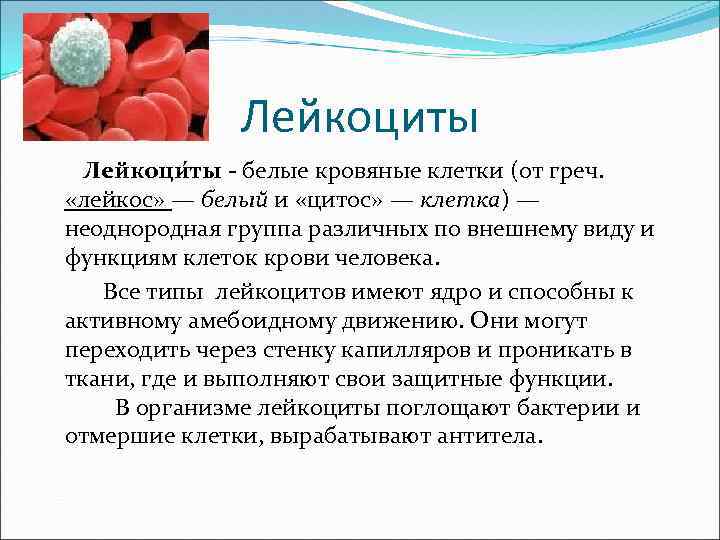 Лейкоциты

Лейкоци́ты - белые кровяные клетки (от греч. «лейкос» — белый и «цитос» — клетка) — неоднородная группа различных по внешнему виду и функциям клеток крови человека.

Все типы лейкоцитов имеют ядро и способны к активному амебоидному движению. Они могут переходить через стенку капилляров и проникать в ткани, где и выполняют свои защитные функции.

В организме лейкоциты поглощают бактерии и отмершие клетки, вырабатывают антитела.